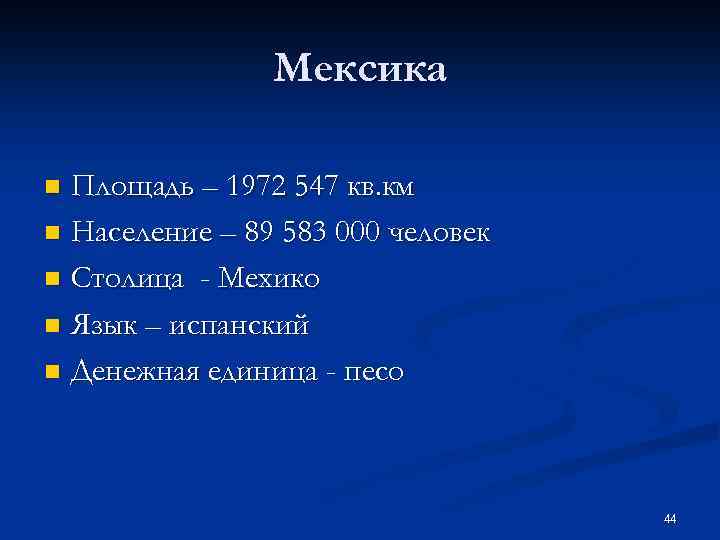 Мексика

- Площадь – 1972 547 кв.км
- Население – 89 583 000 человек
- Столица - Мехико
- Язык – испанский
- Денежная единица - песо

44